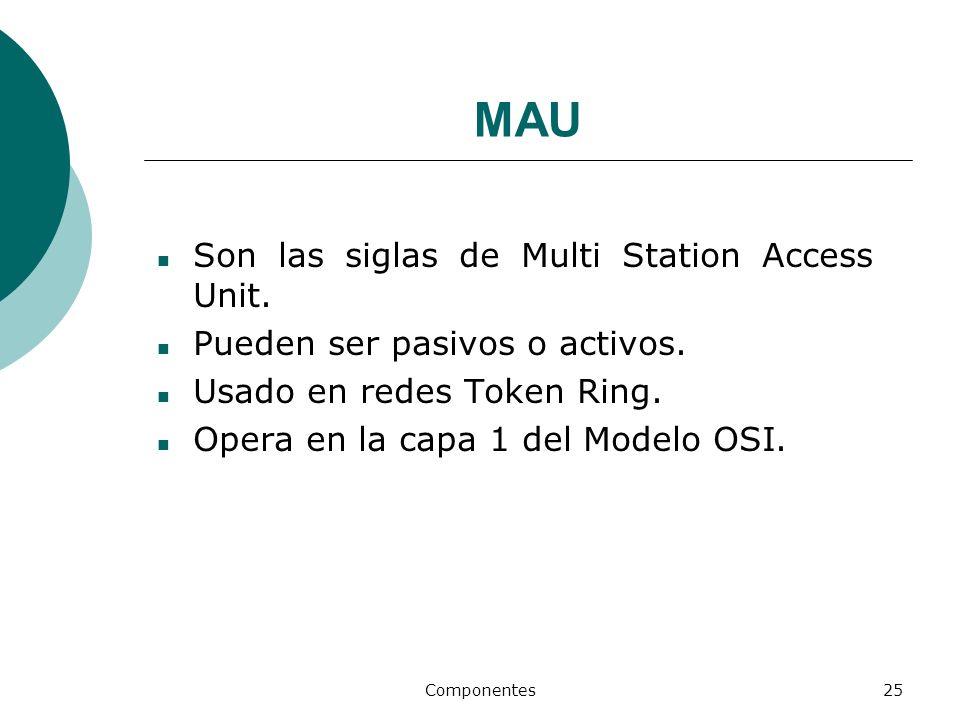 MAU

- Son las siglas de Multi Station Access Unit.
- Pueden ser pasivos o activos.
- Usado en redes Token Ring.
- Opera en la capa 1 del Modelo OSI.

Componentes

25